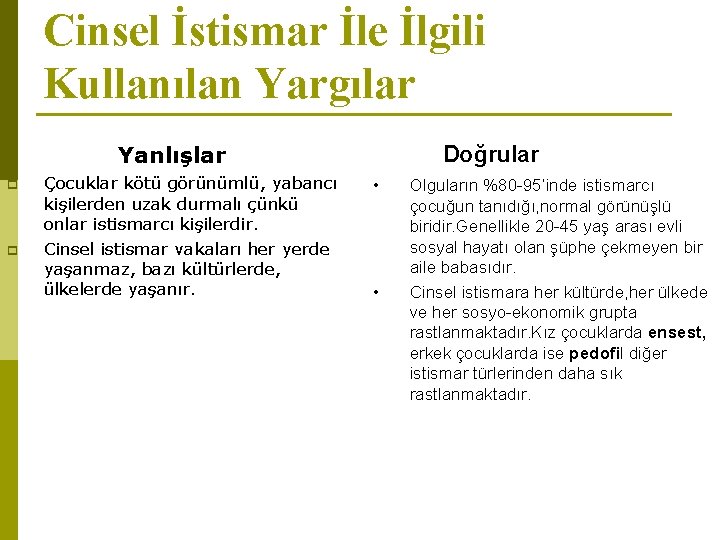 Cinsel İstismar İle İlgili Kullanılan Yargılar

Yanlışlar

Çocuklar kötü görünümlü, yabancı kişilerden uzak durmalı çünkü onlar istismarcı kişilerdir.

Cinsel istismar vakaları her yerde yaşanmaz, bazı kültürlerde, ülkelerde yaşanır.

Doğrular

• Olguların %80-95'inde istismarcı çocuğun tanıdığı,normal görünüşlü biridir.Genellikle 20-45 yaş arası evli sosyal hayatı olan şüphe çekmeyen bir aile babasıdır.

• Cinsel istismara her kültürde,her ülkede ve her sosyo-ekonomik grupta rastlanmaktadır.Kız çocuklarda ensest, erkek çocuklarda ise pedofil diğer istismar türlerinden daha sık rastlanmaktadır.